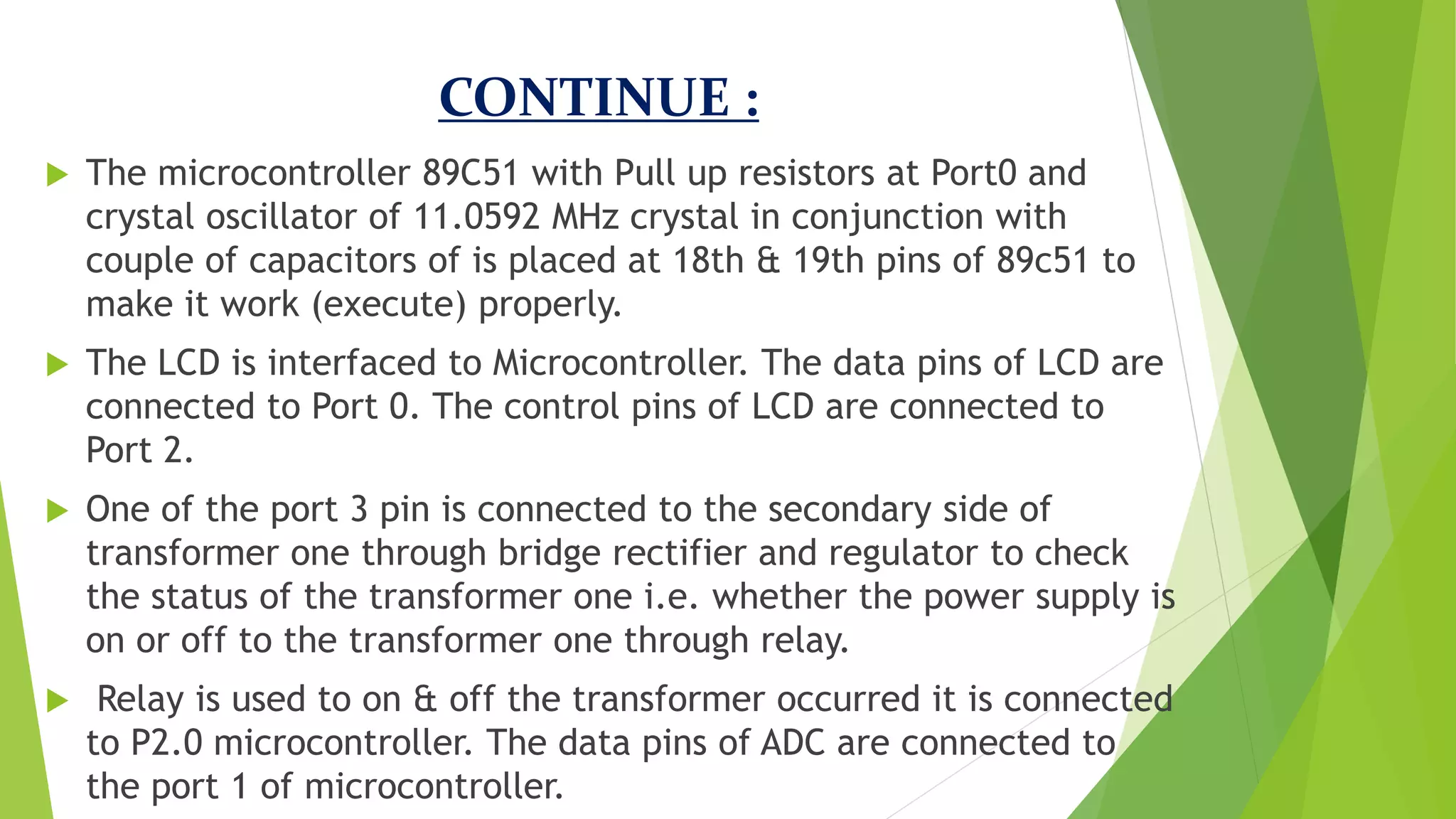 CONTINUE :

The microcontroller 89C51 with Pull up resistors at Port0 and crystal oscillator of 11.0592 MHz crystal in conjunction with couple of capacitors of is placed at 18th & 19th pins of 89c51 to make it work (execute) properly.

The LCD is interfaced to Microcontroller. The data pins of LCD are connected to Port 0. The control pins of LCD are connected to Port 2.

One of the port 3 pin is connected to the secondary side of transformer one through bridge rectifier and regulator to check the status of the transformer one i.e. whether the power supply is on or off to the transformer one through relay.

Relay is used to on & off the transformer occurred it is connected to P2.0 microcontroller. The data pins of ADC are connected to the port 1 of microcontroller.